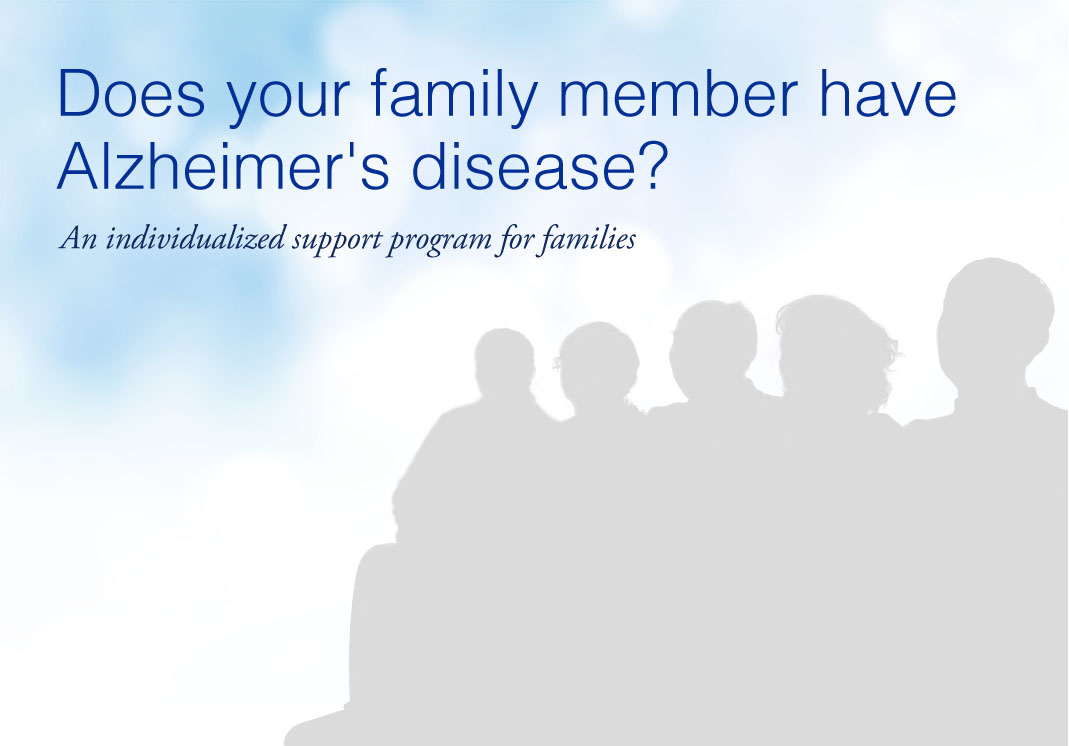 Does your family member have Alzheimer's disease?

An individualized support program for families